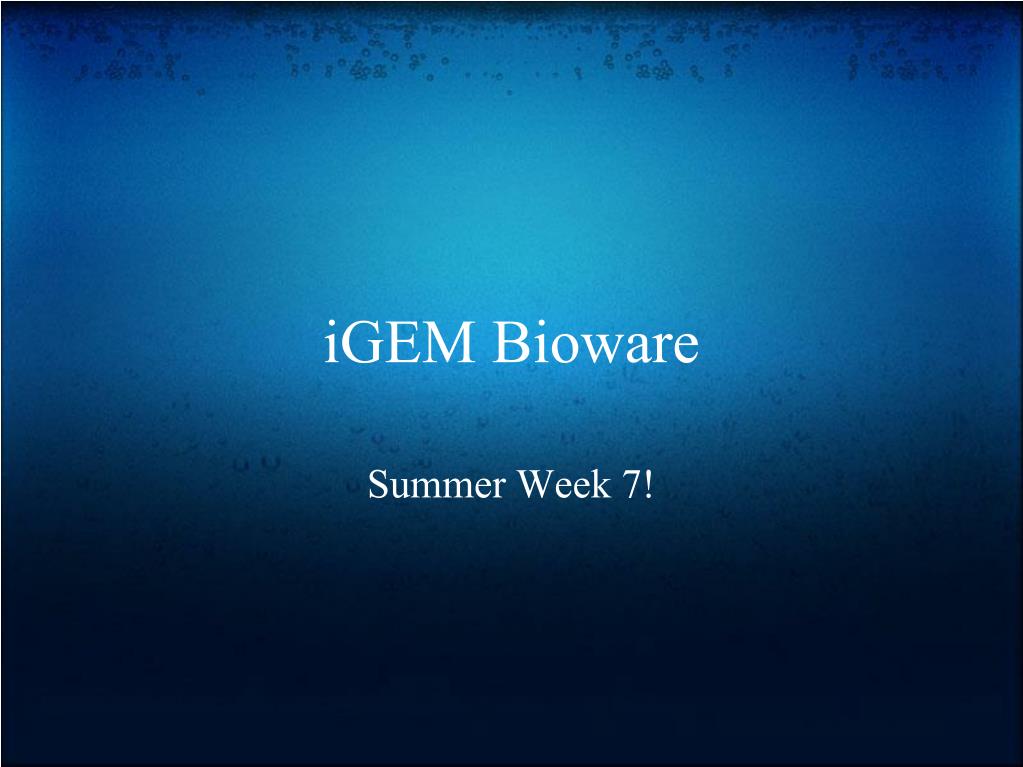 iGEM Bioware

Summer Week 7!